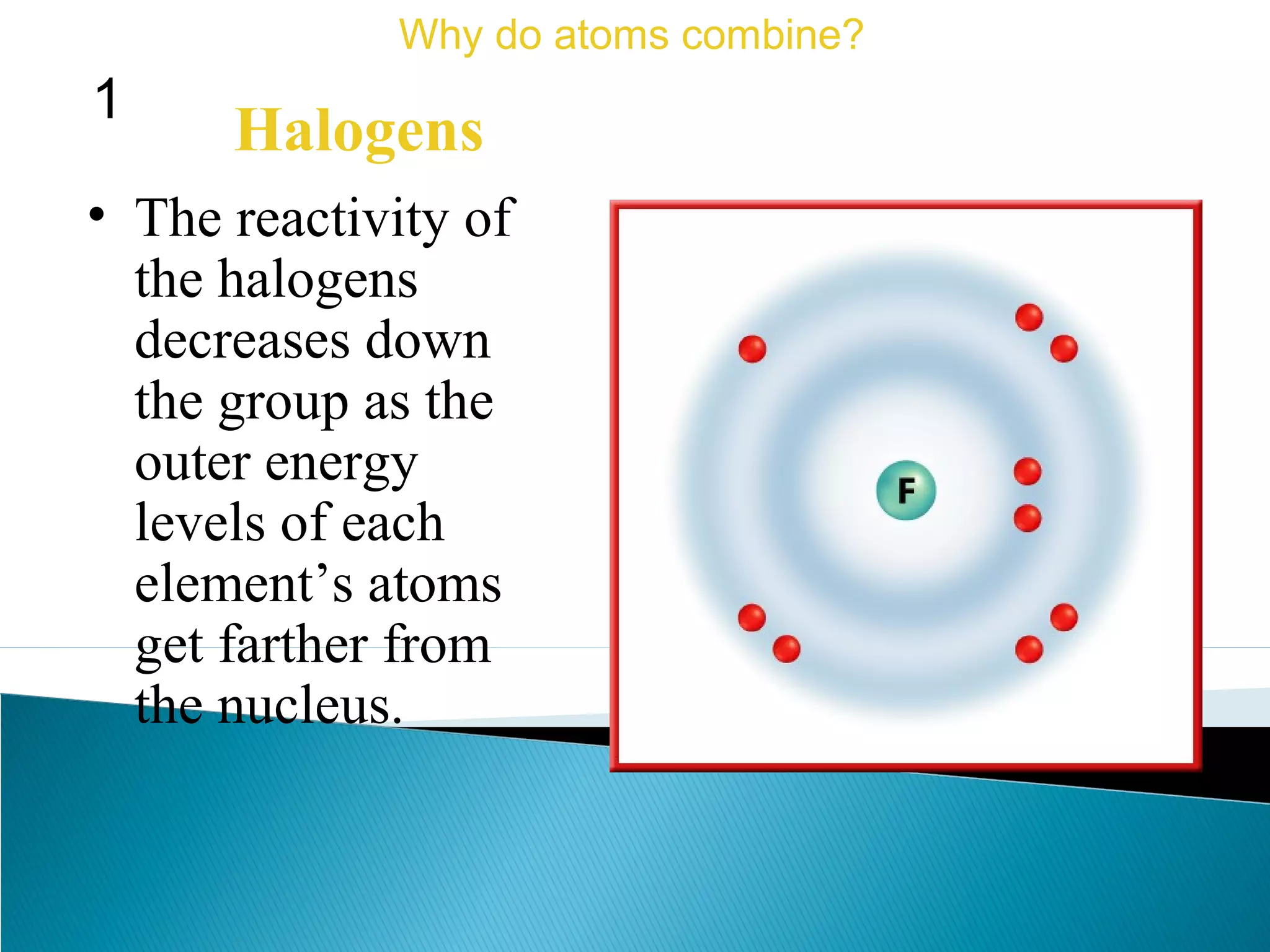 Why do atoms combine?

1

Halogens

• The reactivity of the halogens decreases down the group as the outer energy levels of each element’s atoms get farther from the nucleus.

F